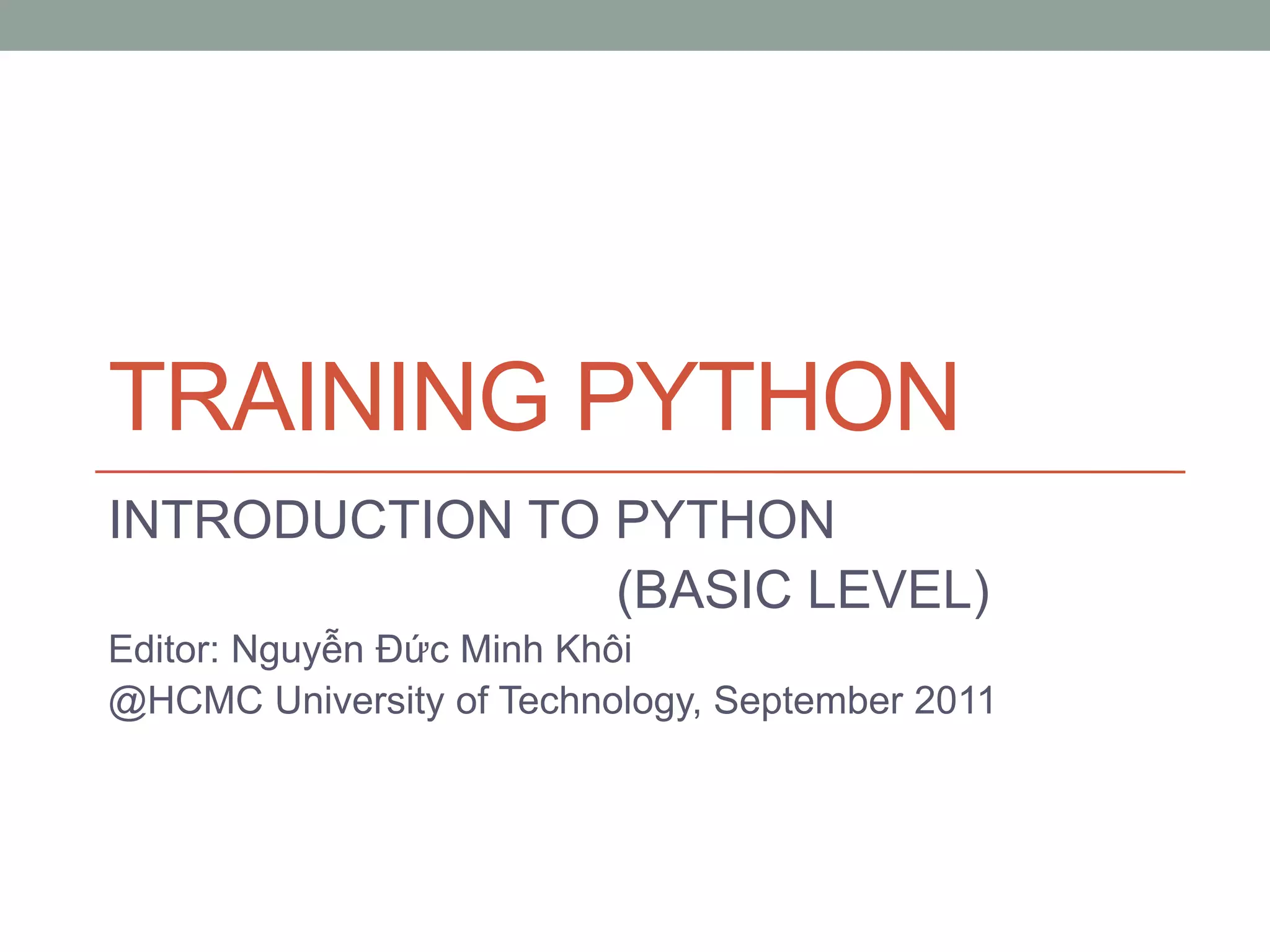 TRAINING PYTHON

INTRODUCTION TO PYTHON
(BASIC LEVEL)

Editor: Nguyễn Đức Minh Khôi
@HCMC University of Technology, September 2011